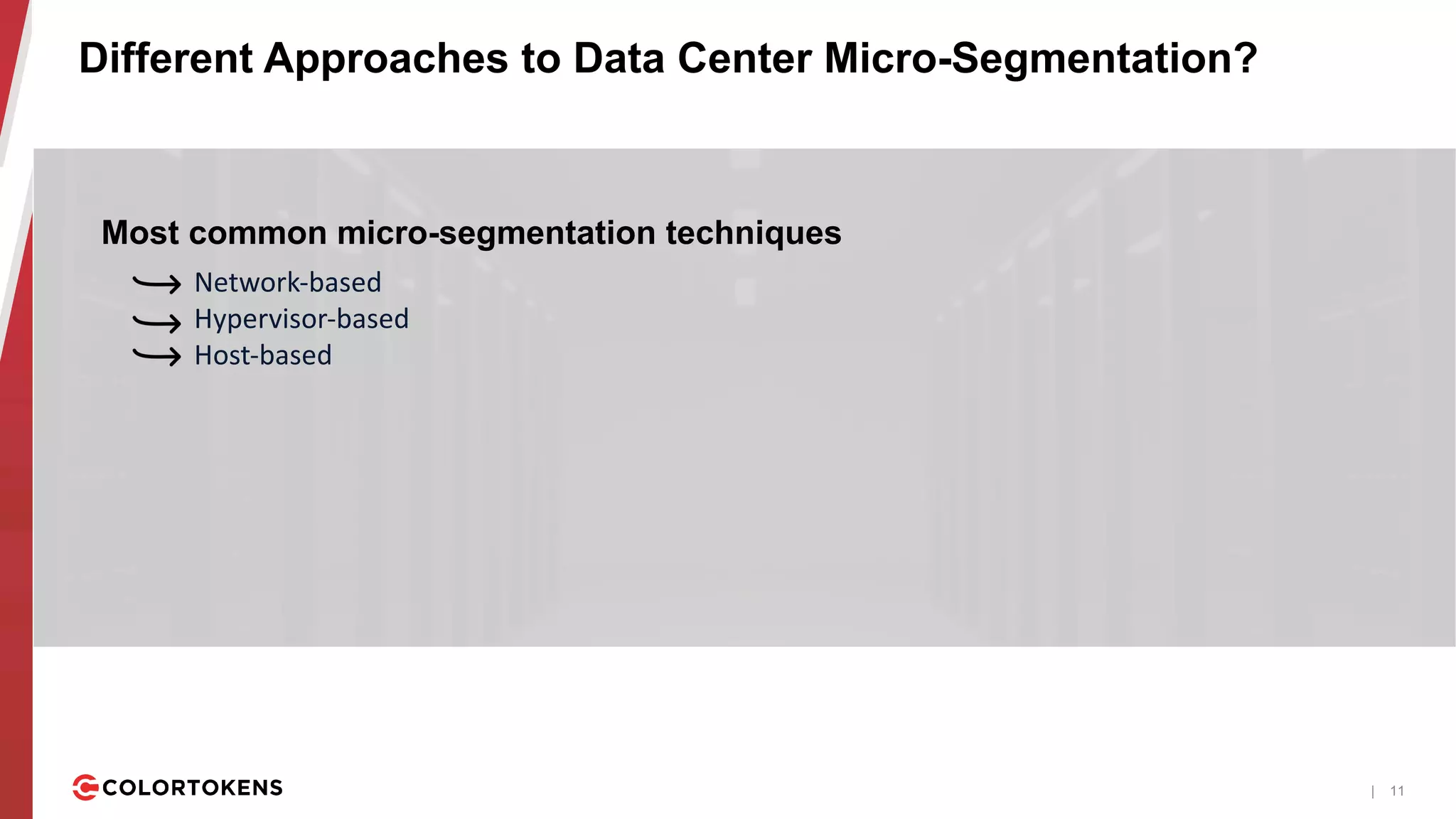 Different Approaches to Data Center Micro-Segmentation?

Most common micro-segmentation techniques

Network-based
Hypervisor-based
Host-based

COLORTOKENS

| 11